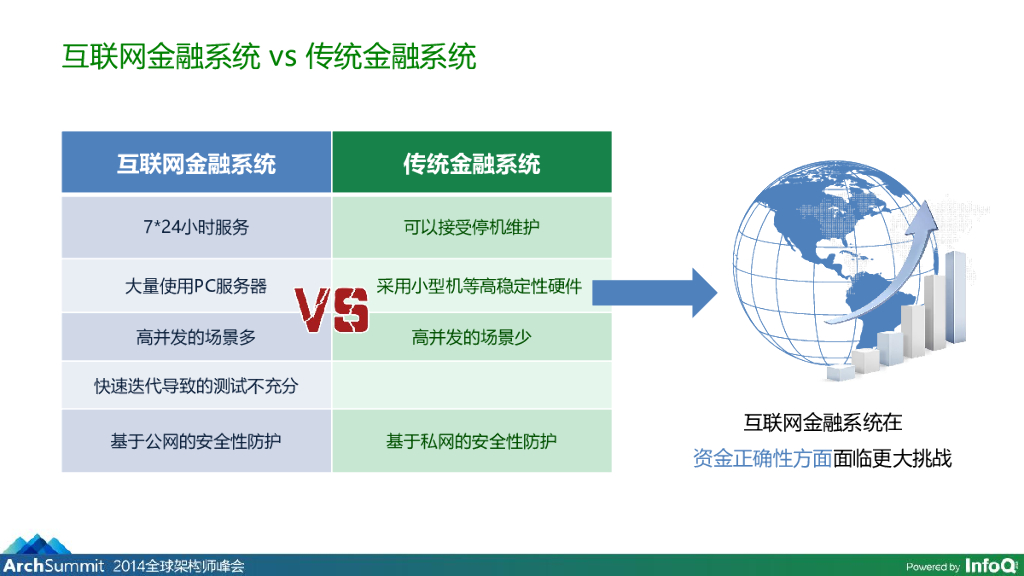 互联网金融系统 vs 传统金融系统

| 互联网金融系统 | 传统金融系统 |
|---|---|
| 7*24小时服务 | 可以接受停机维护 |
| 大量使用PC服务器 | 采用小型机等高稳定性硬件 |
| 高并发的场景多 | 高并发的场景少 |
| 快速迭代导致的测试不充分 | |
| 基于公网的安全性防护 | 基于私网的安全性防护 |

VS

互联网金融系统在
资金正确性方面面临更大挑战

ArchSummit 2014全球架构师峰会

Powered by InfoQ